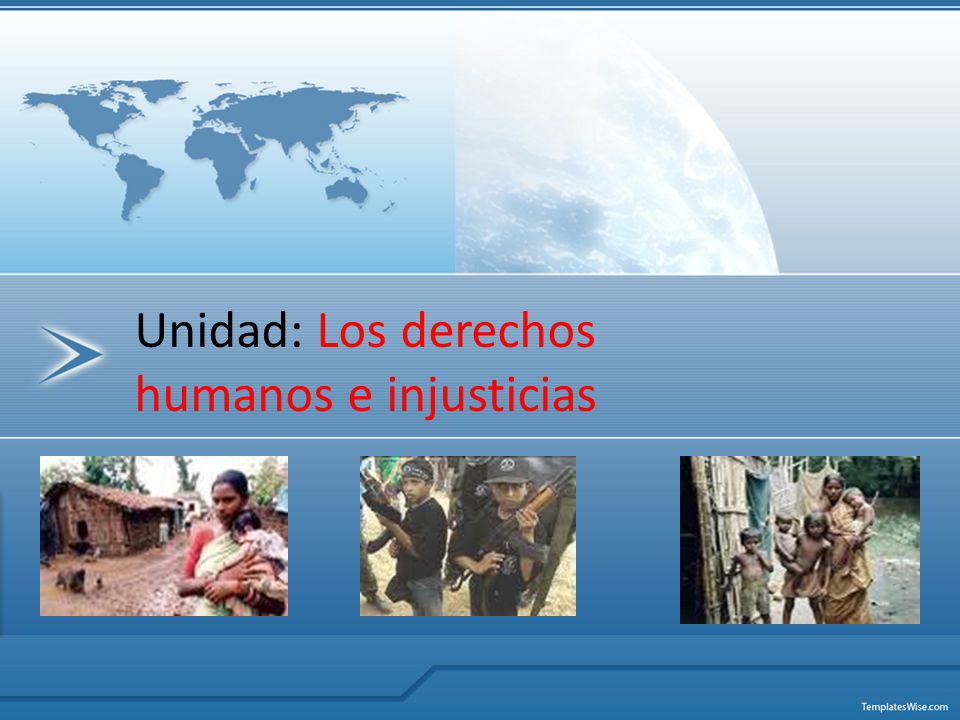 Unidad: Los derechos humanos e injusticias

TemplatesWise.com